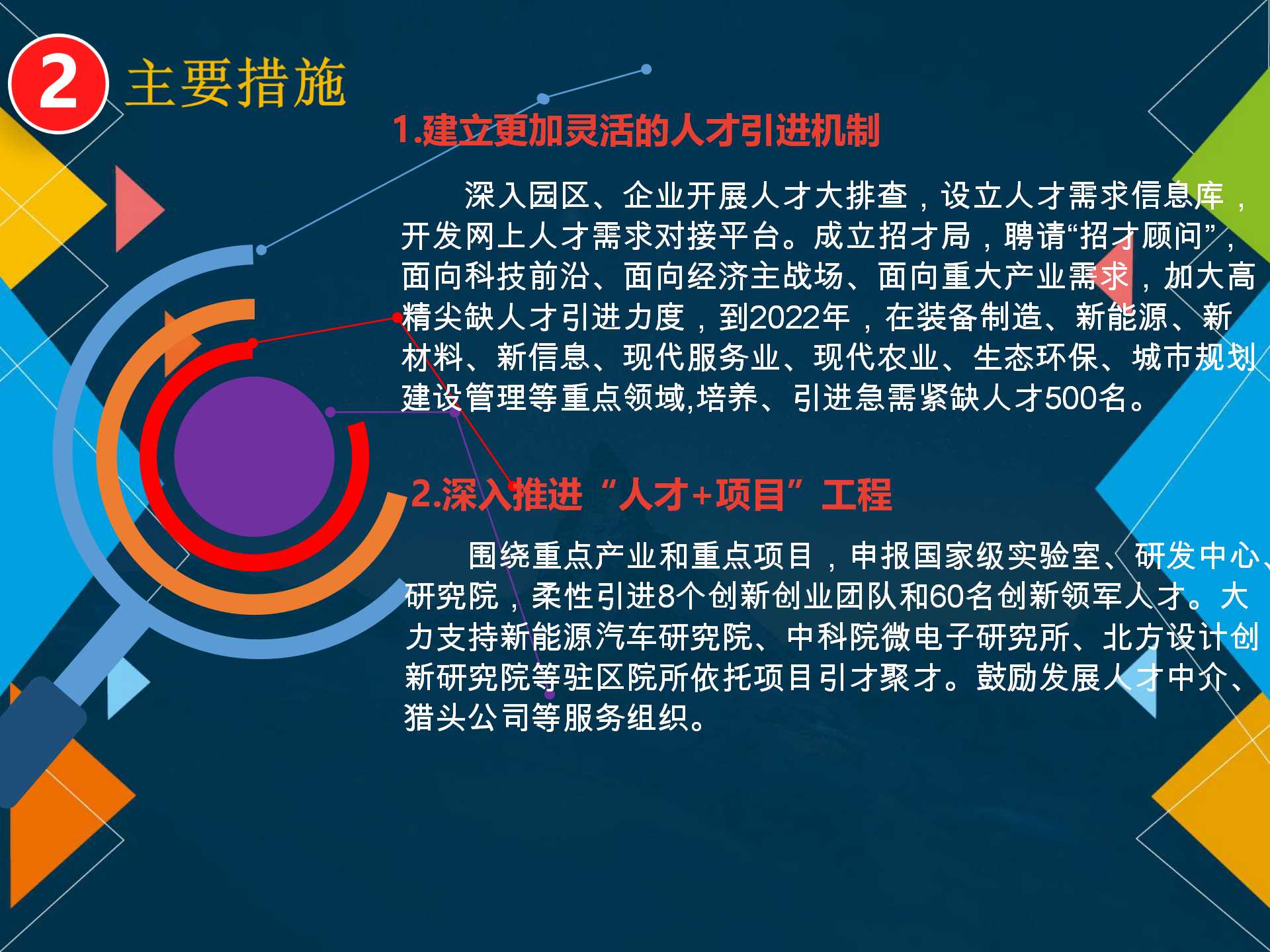 2 主要措施

1.建立更加灵活的人才引进机制

深入园区、企业开展人才大排查，设立人才需求信息库，开发网上人才需求对接平台。成立招才局，聘请“招才顾问”，面向科技前沿、面向经济主战场、面向重大产业需求，加大高精尖缺人才引进力度，到2022年，在装备制造、新能源、新材料、新信息、现代服务业、现代农业、生态环保、城市规划建设管理等重点领域,培养、引进急需紧缺人才500名。

2.深入推进“人才+项目”工程

围绕重点产业和重点项目，申报国家级实验室、研发中心、研究院，柔性引进8个创新创业团队和60名创新领军人才。大力支持新能源汽车研究院、中科院微电子研究所、北方设计创新研究院等驻区院所依托项目引才聚才。鼓励发展人才中介、猎头公司等服务组织。